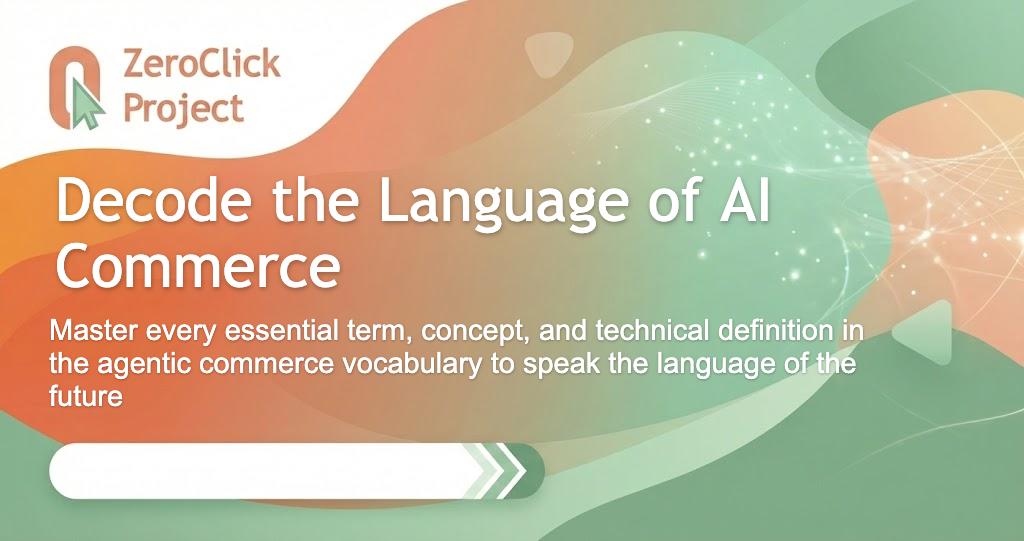 ZeroClick Project

Decode the Language of AI Commerce

Master every essential term, concept, and technical definition in the agentic commerce vocabulary to speak the language of the future